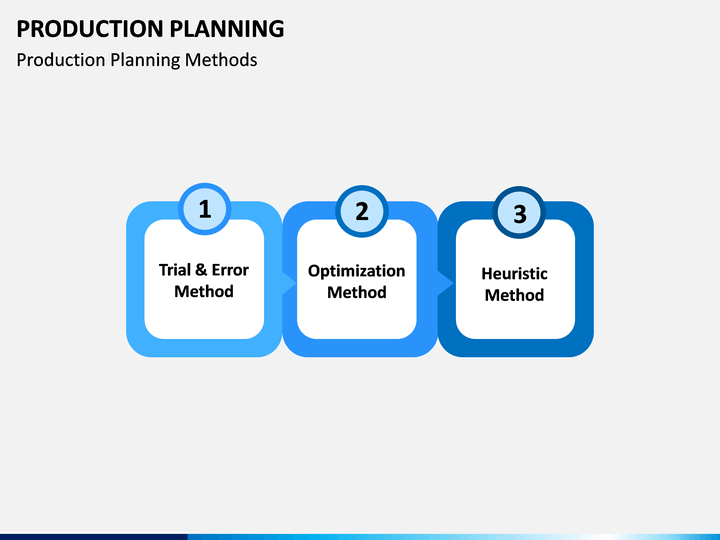 PRODUCTION PLANNING
Production Planning Methods

1
Trial & Error Method

2
Optimization Method

3
Heuristic Method